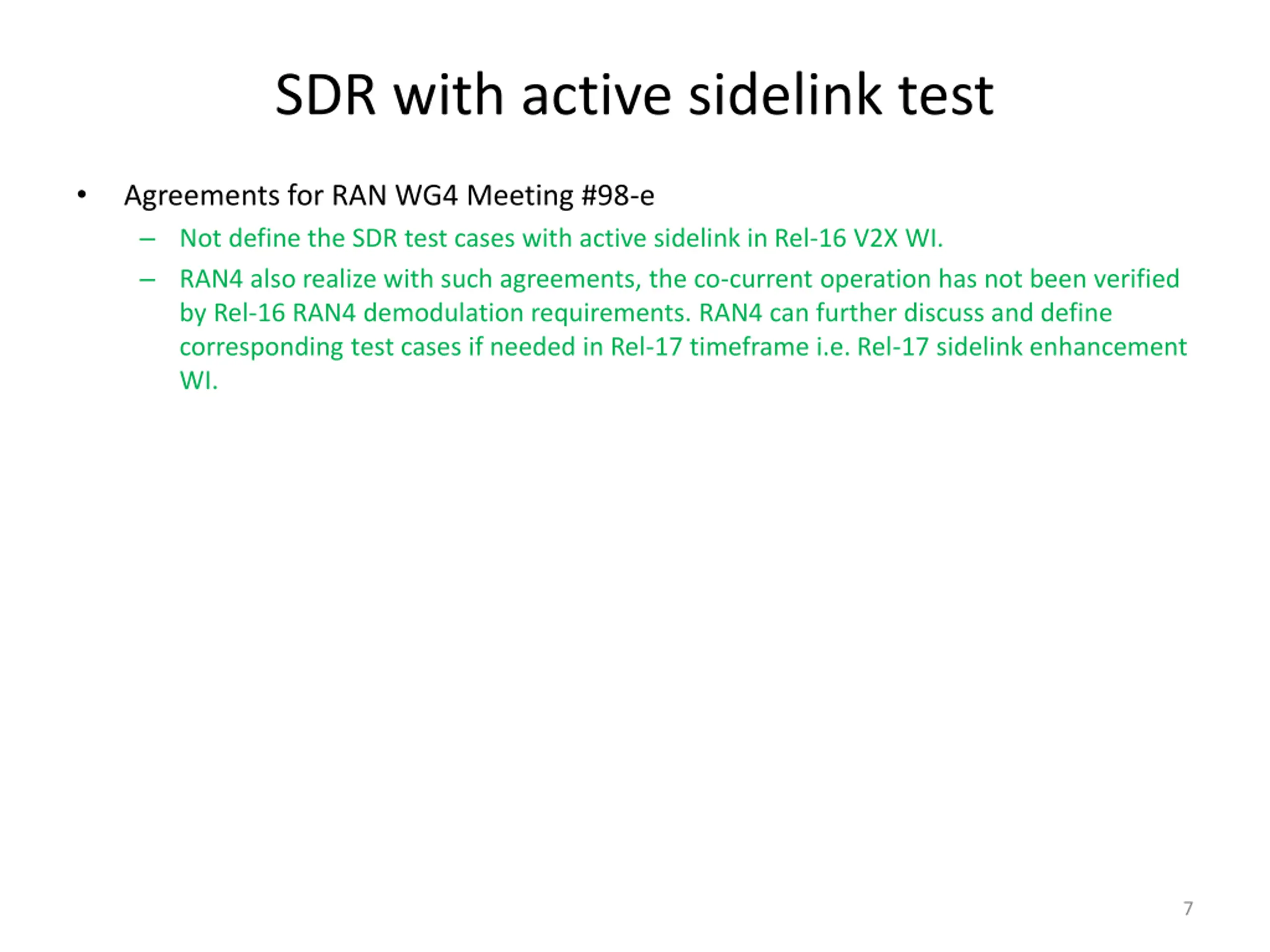 SDR with active sidelink test

• Agreements for RAN WG4 Meeting #98-e
  – Not define the SDR test cases with active sidelink in Rel-16 V2X WI.
  – RAN4 also realize with such agreements, the co-current operation has not been verified by Rel-16 RAN4 demodulation requirements. RAN4 can further discuss and define corresponding test cases if needed in Rel-17 timeframe i.e. Rel-17 sidelink enhancement WI.

7